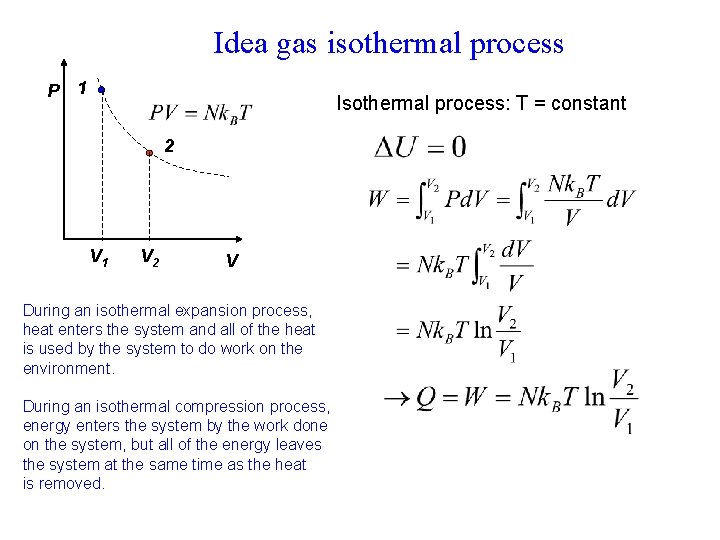 Idea gas isothermal process

P 1

$PV = Nk_BT$

2

$V_1$ $V_2$ V

Isothermal process: T = constant

$\Delta U = 0$

$W = \int_{V_1}^{V_2} PdV = \int_{V_1}^{V_2} \frac{Nk_BT}{V} dV$

$= Nk_BT \int_{V_1}^{V_2} \frac{dV}{V}$

$= Nk_BT \ln \frac{V_2}{V_1}$

$\rightarrow Q = W = Nk_BT \ln \frac{V_2}{V_1}$

During an isothermal expansion process, heat enters the system and all of the heat is used by the system to do work on the environment.

During an isothermal compression process, energy enters the system by the work done on the system, but all of the energy leaves the system at the same time as the heat is removed.